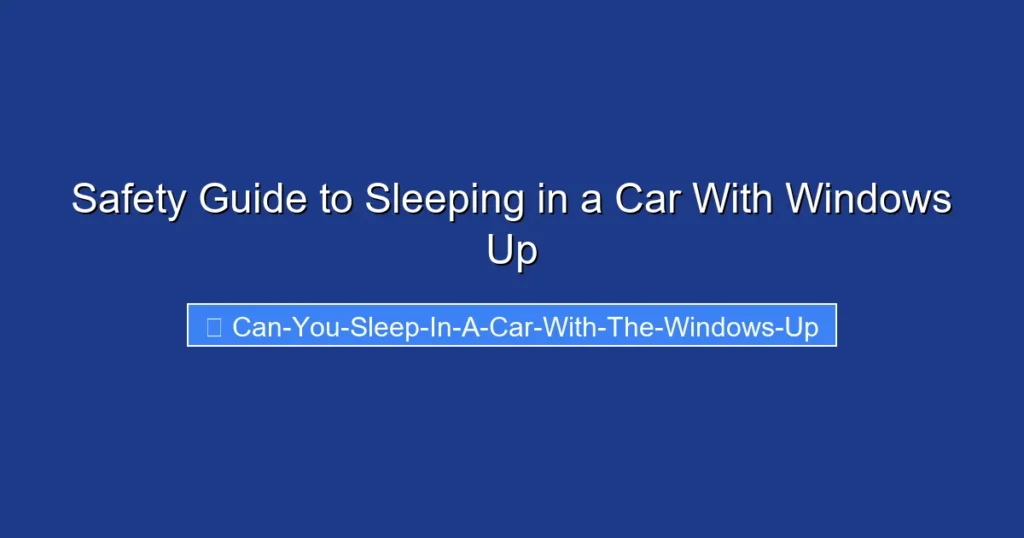 Safety Guide to Sleeping in a Car With Windows Up

Can-You-Sleep-In-A-Car-With-The-Windows-Up